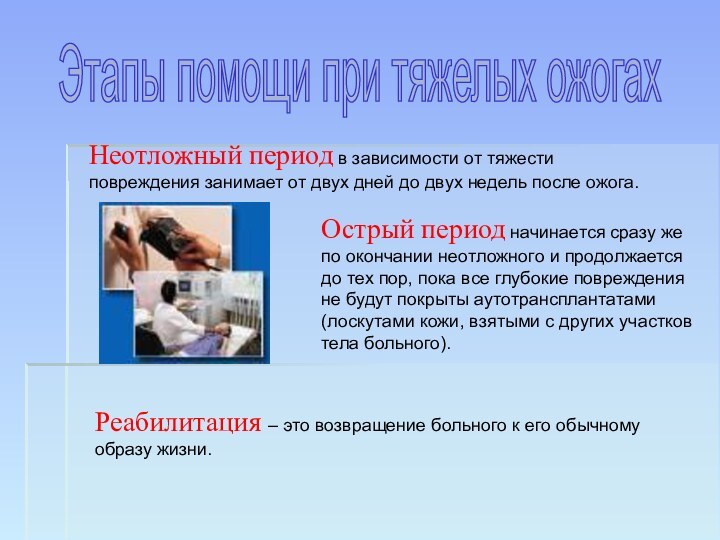 Этапы помощи при тяжелых ожогах

Неотложный период в зависимости от тяжести повреждения занимает от двух дней до двух недель после ожога.

Острый период начинается сразу же по окончании неотложного и продолжается до тех пор, пока все глубокие повреждения не будут покрыты аутотрансплантатами (лоскутами кожи, взятыми с других участков тела больного).

Реабилитация – это возвращение больного к его обычному образу жизни.